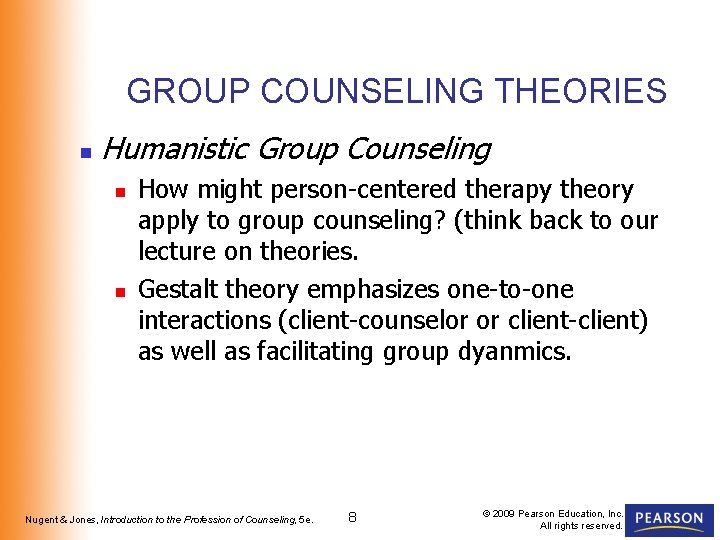 GROUP COUNSELING THEORIES

Humanistic Group Counseling

How might person-centered therapy theory apply to group counseling? (think back to our lecture on theories.

Gestalt theory emphasizes one-to-one interactions (client-counselor or client-client) as well as facilitating group dyanmics.

Nugent & Jones, Introduction to the Profession of Counseling, 5e.

8

© 2009 Pearson Education, Inc. All rights reserved.

PEARSON